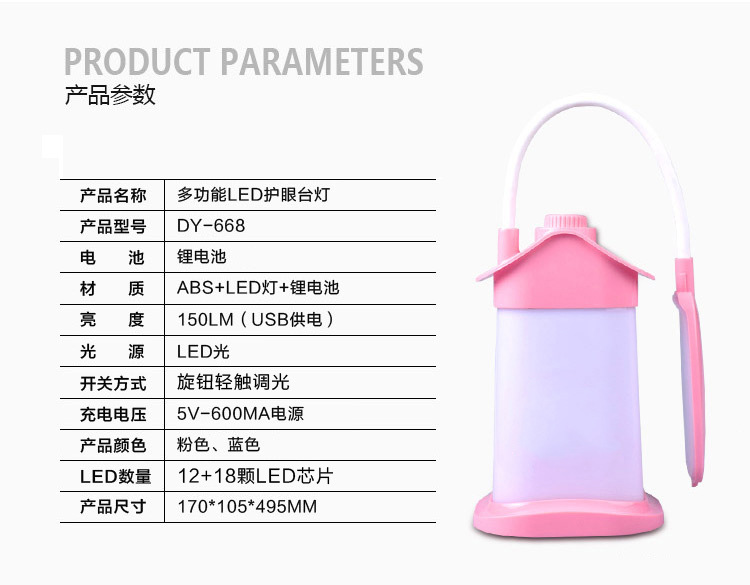 PRODUCT PARAMETERS
产品参数

| 产品名称 | 多功能LED护眼台灯 |
|---|---|
| 产品型号 | DY-668 |
| 电　池 | 锂电池 |
| 材　质 | ABS+LED灯+锂电池 |
| 亮　度 | 150LM（USB供电） |
| 光　源 | LED光 |
| 开关方式 | 旋钮轻触调光 |
| 充电电压 | 5V-600MA电源 |
| 产品颜色 | 粉色、蓝色 |
| LED数量 | 12+18颗LED芯片 |
| 产品尺寸 | 170*105*495MM |